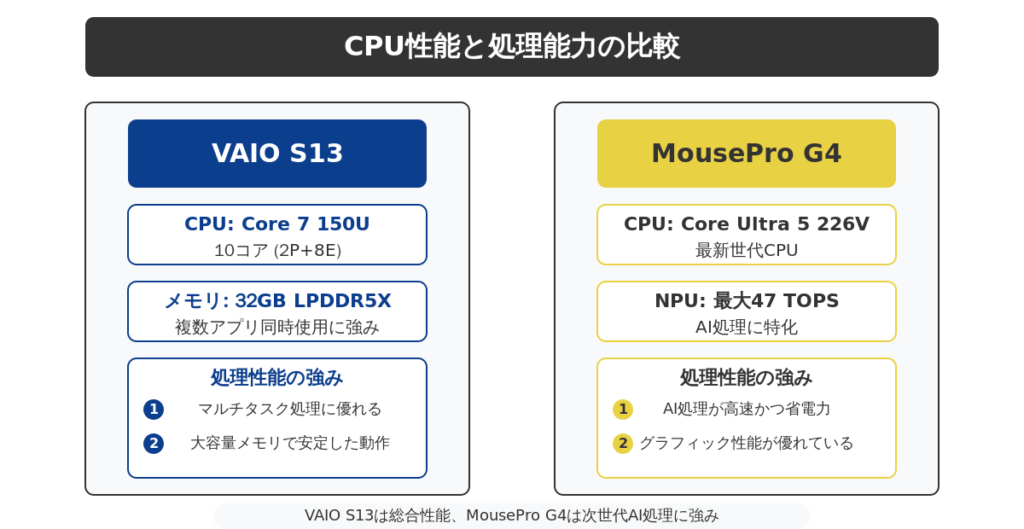 CPU性能と処理能力の比較

VAIO S13

CPU: Core 7 150U
10コア (2P+8E)

メモリ: 32GB LPDDR5X
複数アプリ同時使用に強み

処理性能の強み
1 マルチタスク処理に優れる
2 大容量メモリで安定した動作

MousePro G4

CPU: Core Ultra 5 226V
最新世代CPU

NPU: 最大47 TOPS
AI処理に特化

処理性能の強み
1 AI処理が高速かつ省電力
2 グラフィック性能が優れている

VAIO S13は総合性能、MousePro G4は次世代AI処理に強み